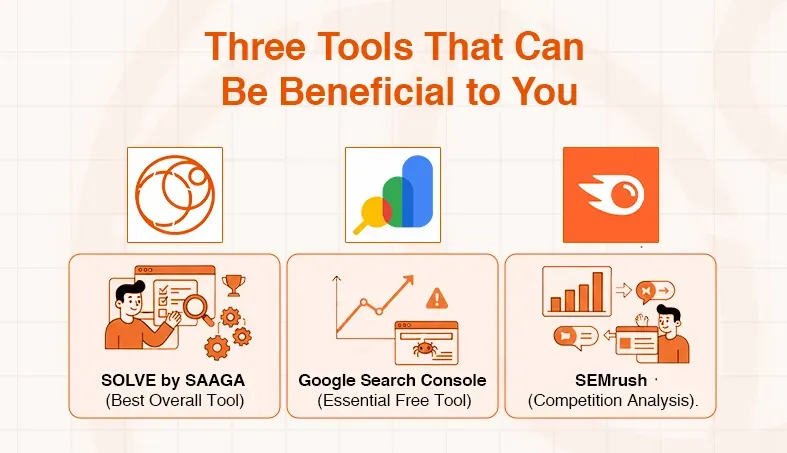 Three Tools That Can Be Beneficial to You

SOLVE by SAAGA
(Best Overall Tool)

Google Search Console
(Essential Free Tool)

SEMrush
(Competition Analysis).